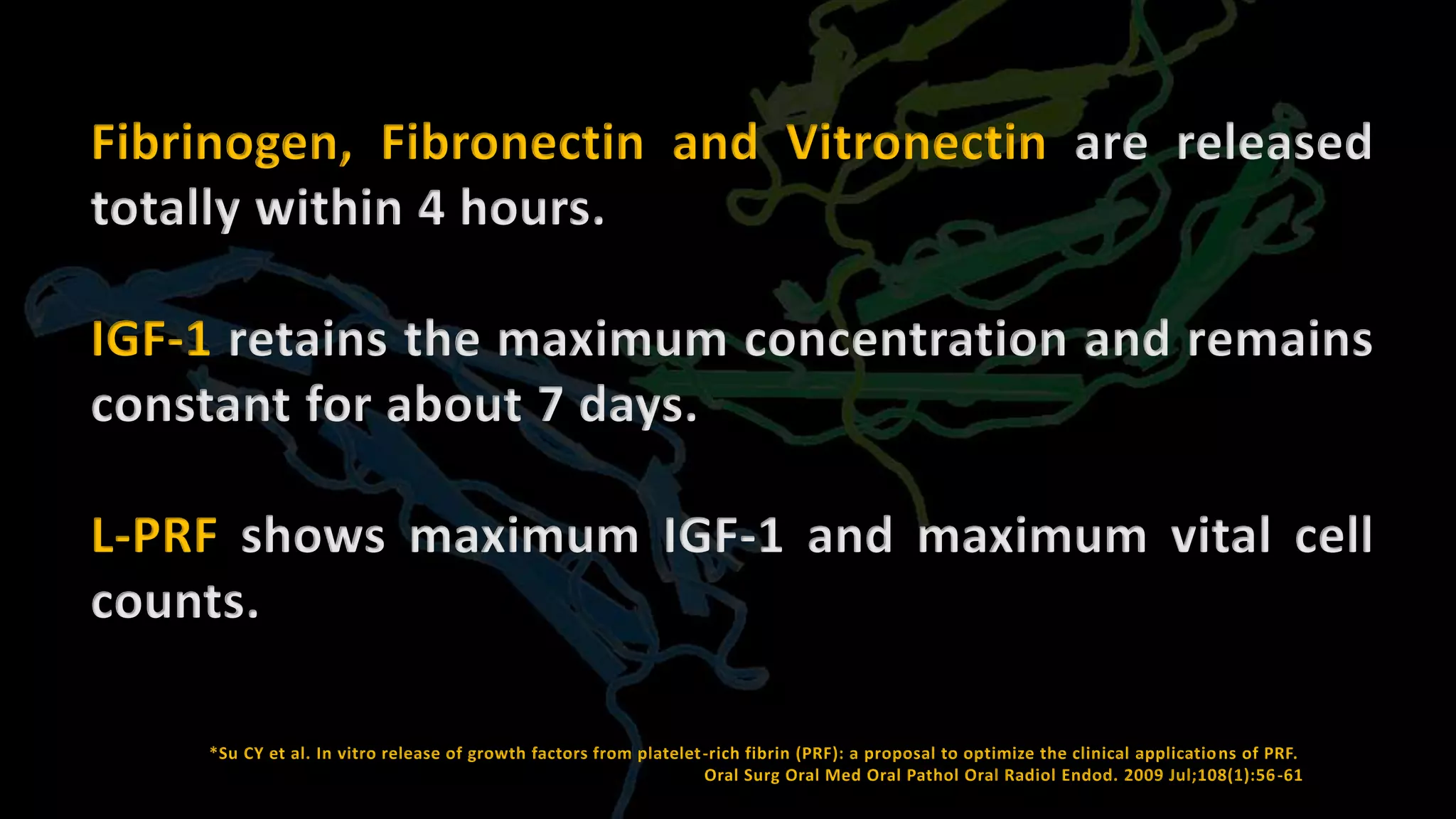 Fibrinogen, Fibronectin and Vitronectin are released totally within 4 hours.

IGF-1 retains the maximum concentration and remains constant for about 7 days.

L-PRF shows maximum IGF-1 and maximum vital cell counts.

*Su CY et al. In vitro release of growth factors from platelet-rich fibrin (PRF): a proposal to optimize the clinical applications of PRF. Oral Surg Oral Med Oral Pathol Oral Radiol Endod. 2009 Jul;108(1):56-61